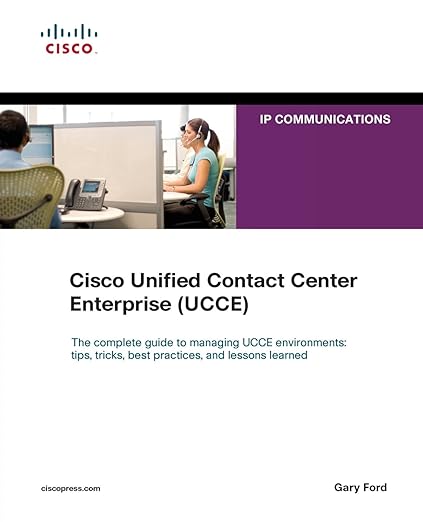 CISCO.

IP COMMUNICATIONS

Cisco Unified Contact Center Enterprise (UCCE)

The complete guide to managing UCCE environments: tips, tricks, best practices, and lessons learned

ciscopress.com

Gary Ford